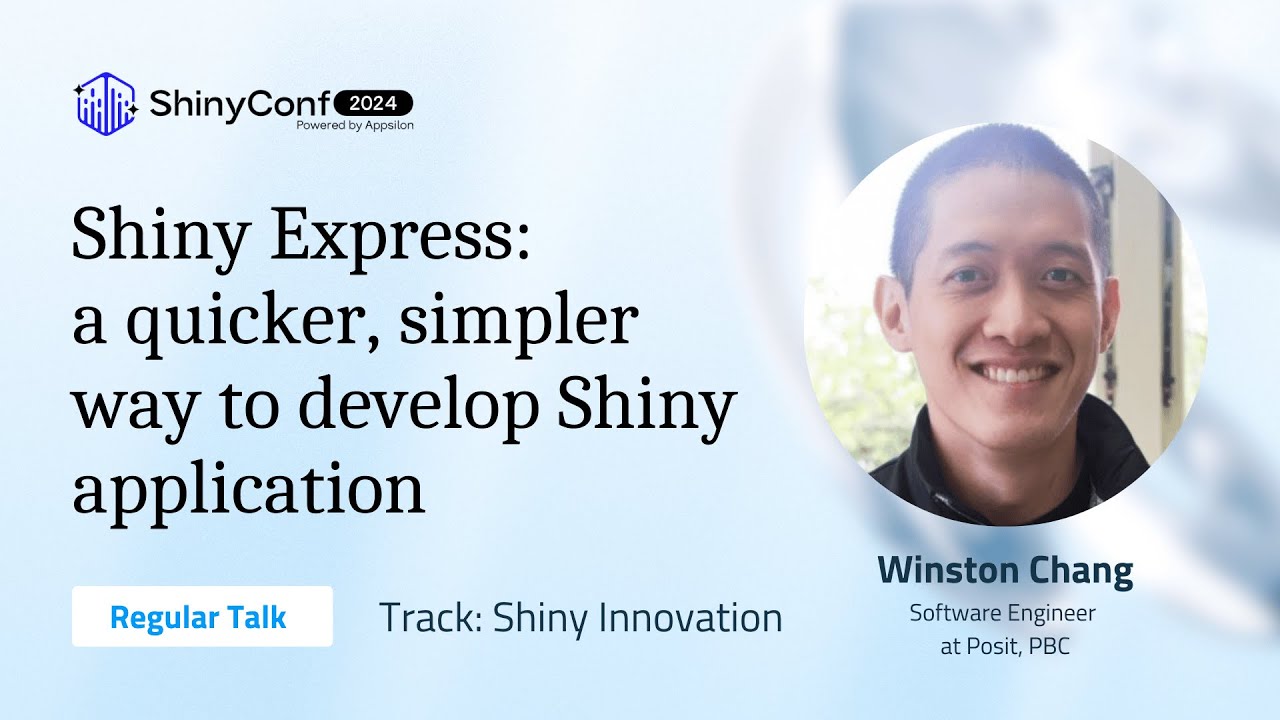 ShinyConf 2024
Powered by Appsilon

Shiny Express: a quicker, simpler way to develop Shiny application

Regular Talk

Track: Shiny Innovation

Winston Chang
Software Engineer at Posit, PBC